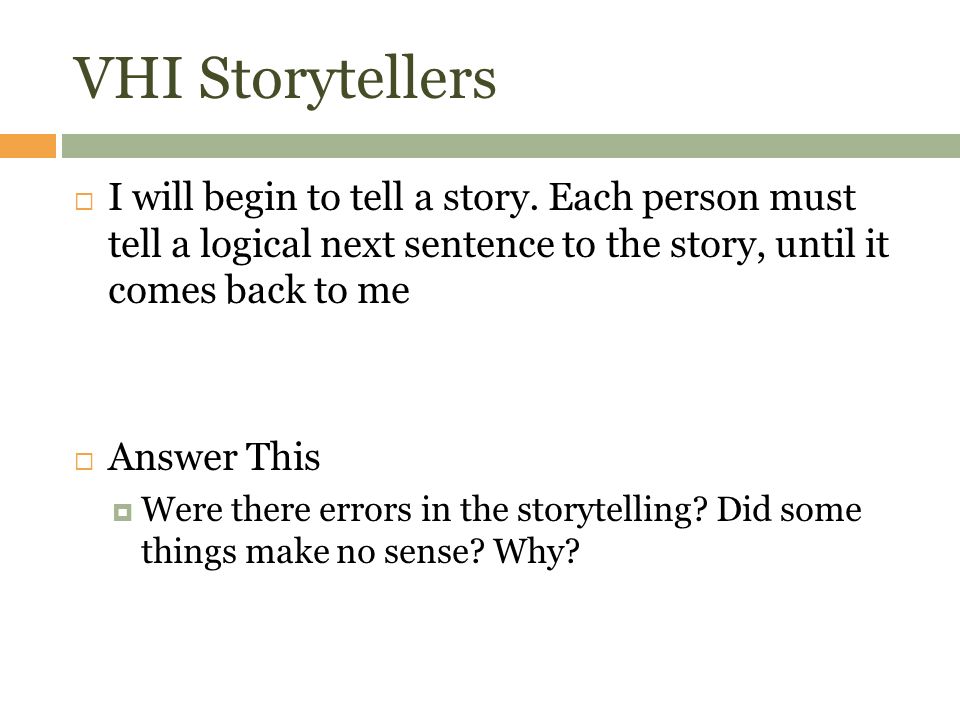 VHI Storytellers

I will begin to tell a story. Each person must tell a logical next sentence to the story, until it comes back to me

Answer This

Were there errors in the storytelling? Did some things make no sense? Why?